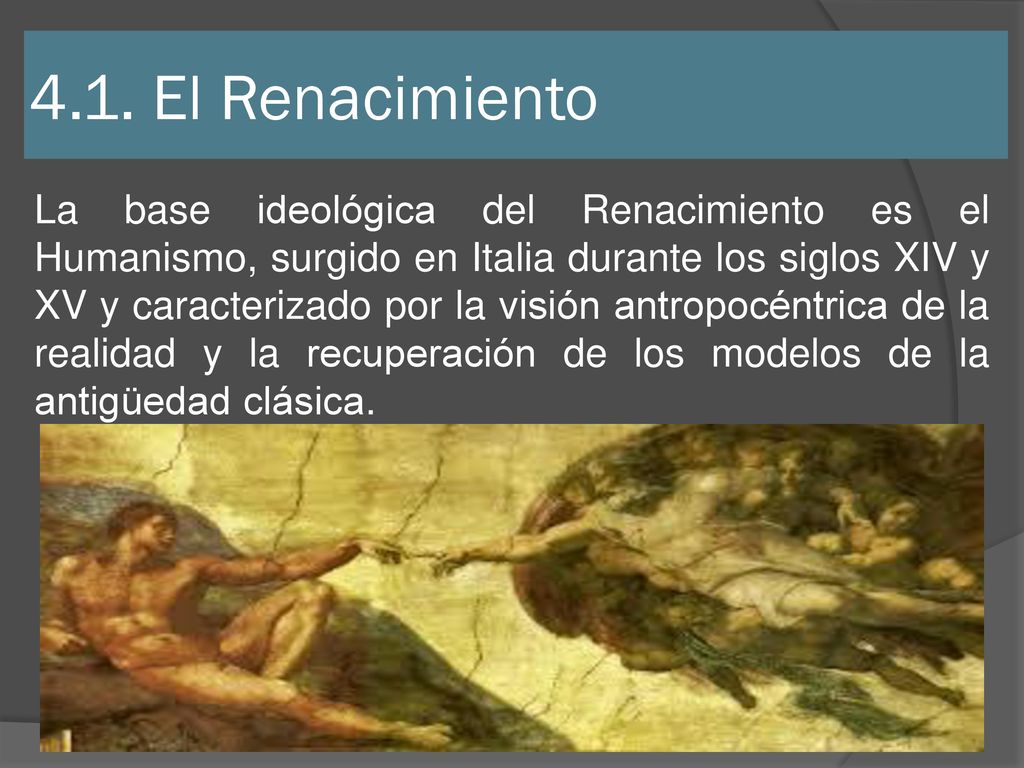 4.1. El Renacimiento

La base ideológica del Renacimiento es el Humanismo, surgido en Italia durante los siglos XIV y XV y caracterizado por la visión antropocéntrica de la realidad y la recuperación de los modelos de la antigüedad clásica.